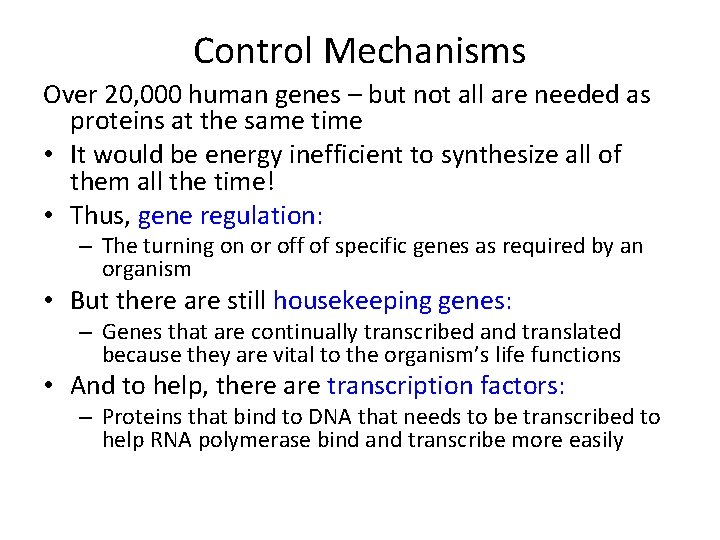 Control Mechanisms

Over 20,000 human genes – but not all are needed as proteins at the same time

• It would be energy inefficient to synthesize all of them all the time!

• Thus, gene regulation:
  – The turning on or off of specific genes as required by an organism

• But there are still housekeeping genes:
  – Genes that are continually transcribed and translated because they are vital to the organism's life functions

• And to help, there are transcription factors:
  – Proteins that bind to DNA that needs to be transcribed to help RNA polymerase bind and transcribe more easily